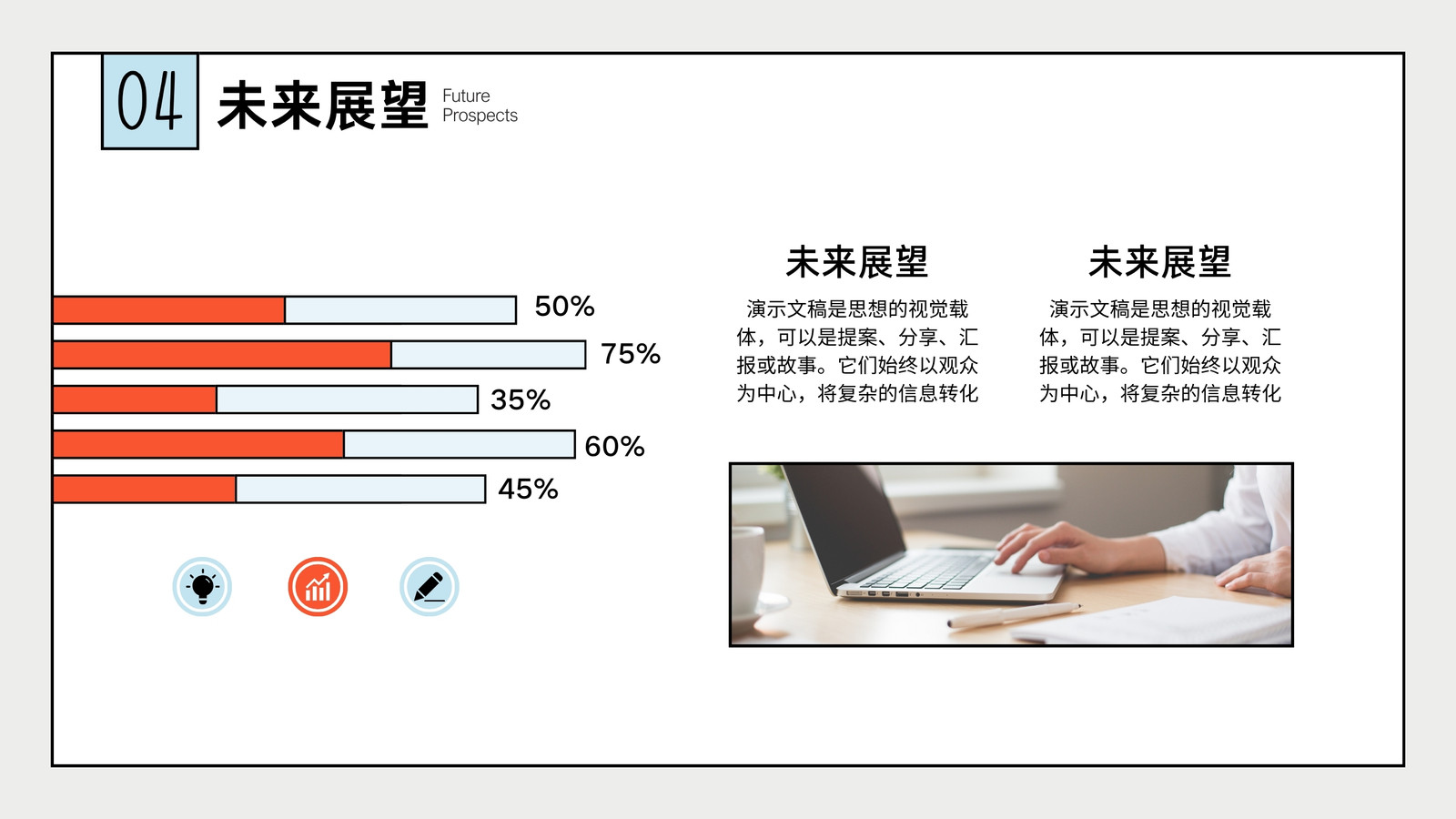 04

未来展望 Future Prospects

50%

75%

35%

60%

45%

未来展望

演示文稿是思想的视觉载体，可以是提案、分享、汇报或故事。它们始终以观众为中心，将复杂的信息转化

未来展望

演示文稿是思想的视觉载体，可以是提案、分享、汇报或故事。它们始终以观众为中心，将复杂的信息转化